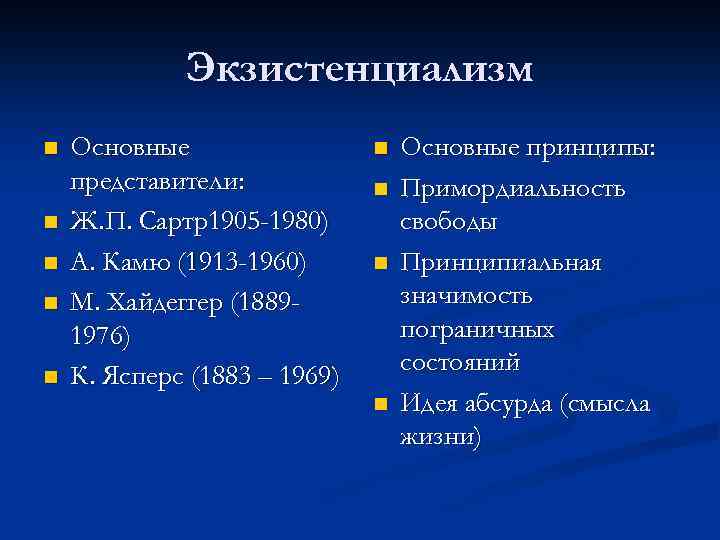 Экзистенциализм

- Основные представители:
- Ж.П. Сартр1905-1980)
- А. Камю (1913-1960)
- М. Хайдеггер (1889-1976)
- К. Ясперс (1883 – 1969)

- Основные принципы:
- Примордиальность свободы
- Принципиальная значимость пограничных состояний
- Идея абсурда (смысла жизни)